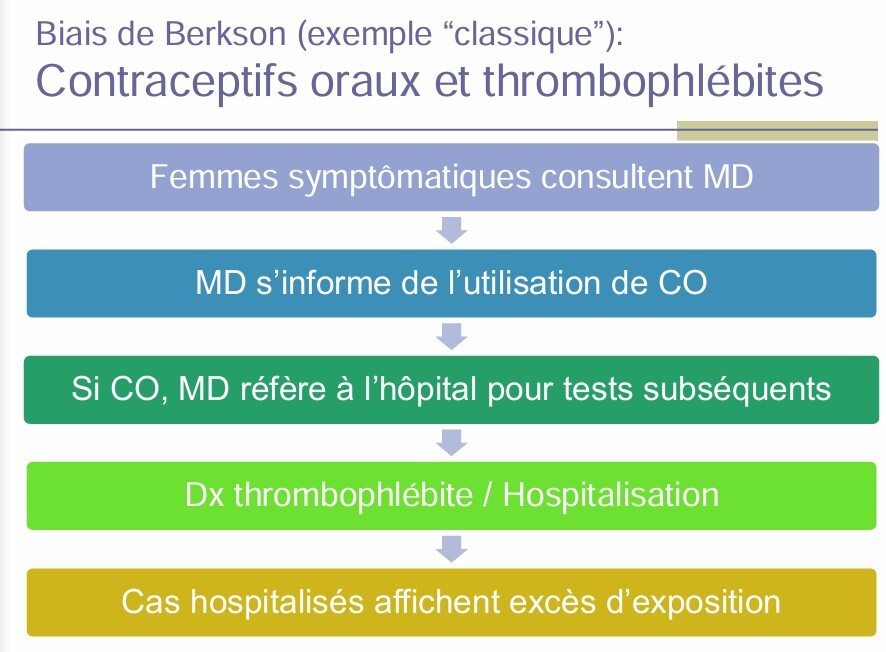 Biais de Berkson (exemple “classique”):
Contraceptifs oraux et thrombophlébites

Femmes symptômatiques consultent MD

MD s’informe de l’utilisation de CO

Si CO, MD réfère à l’hôpital pour tests subséquents

Dx thrombophlébite / Hospitalisation

Cas hospitalisés affichent excès d’exposition